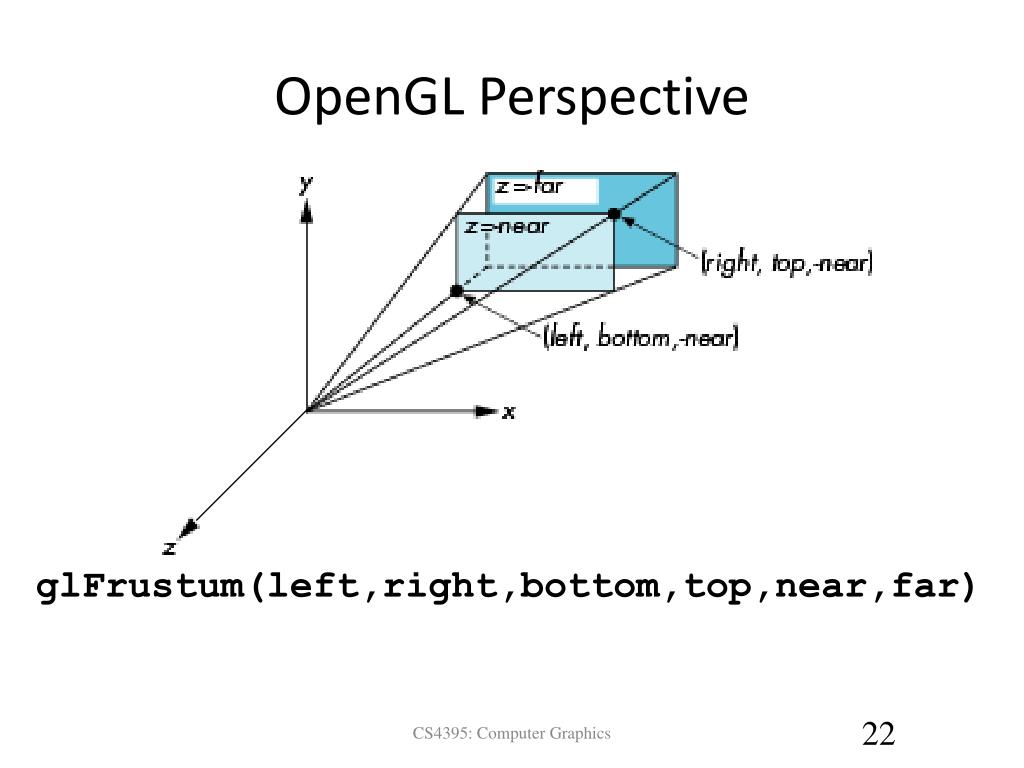 OpenGL Perspective

y

z =-far

z =-near

(right, top,-near)

(left, bottom,-near)

x

z

glFrustum(left,right,bottom,top,near,far)

CS4395: Computer Graphics

22